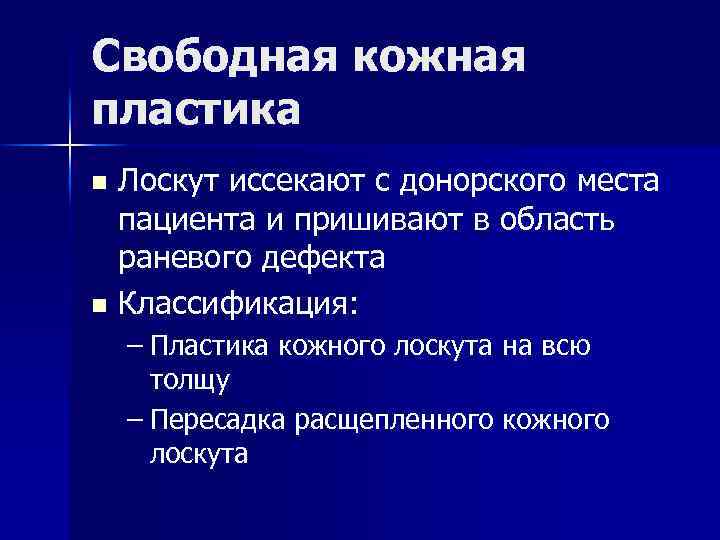 Свободная кожная пластика

■ Лоскут иссекают с донорского места пациента и пришивают в область раневого дефекта

■ Классификация:

– Пластика кожного лоскута на всю толщу

– Пересадка расщепленного кожного лоскута